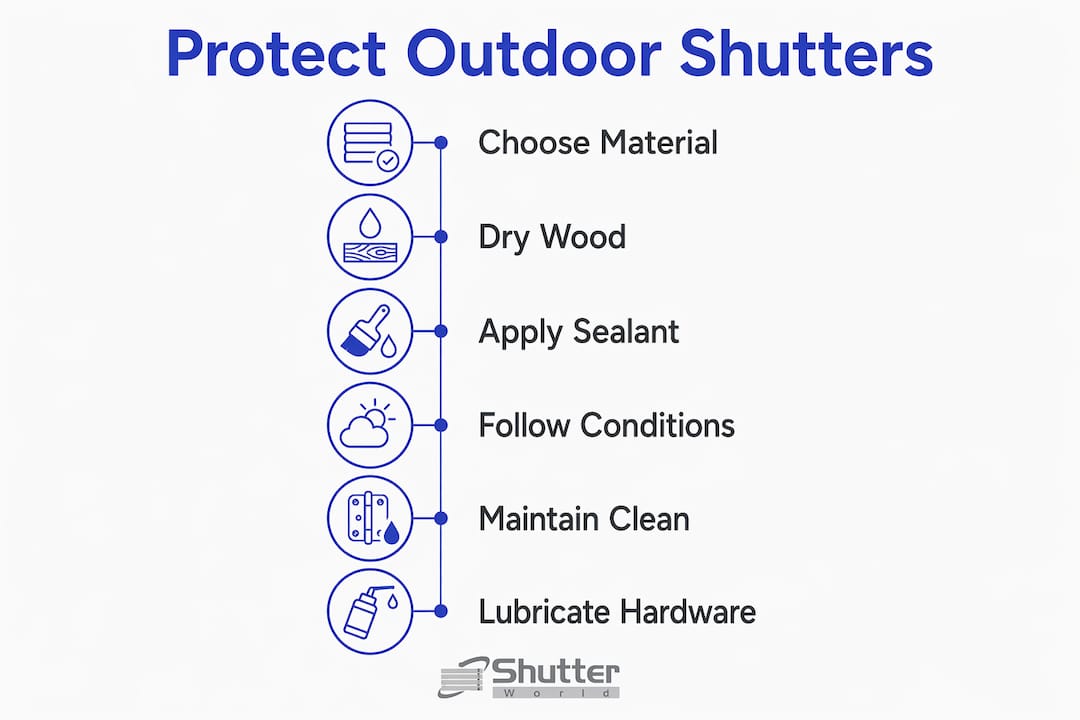 Protect Outdoor Shutters

Choose Material

Dry Wood

Apply Sealant

Follow Conditions

Maintain Clean

Lubricate Hardware

Shutter World